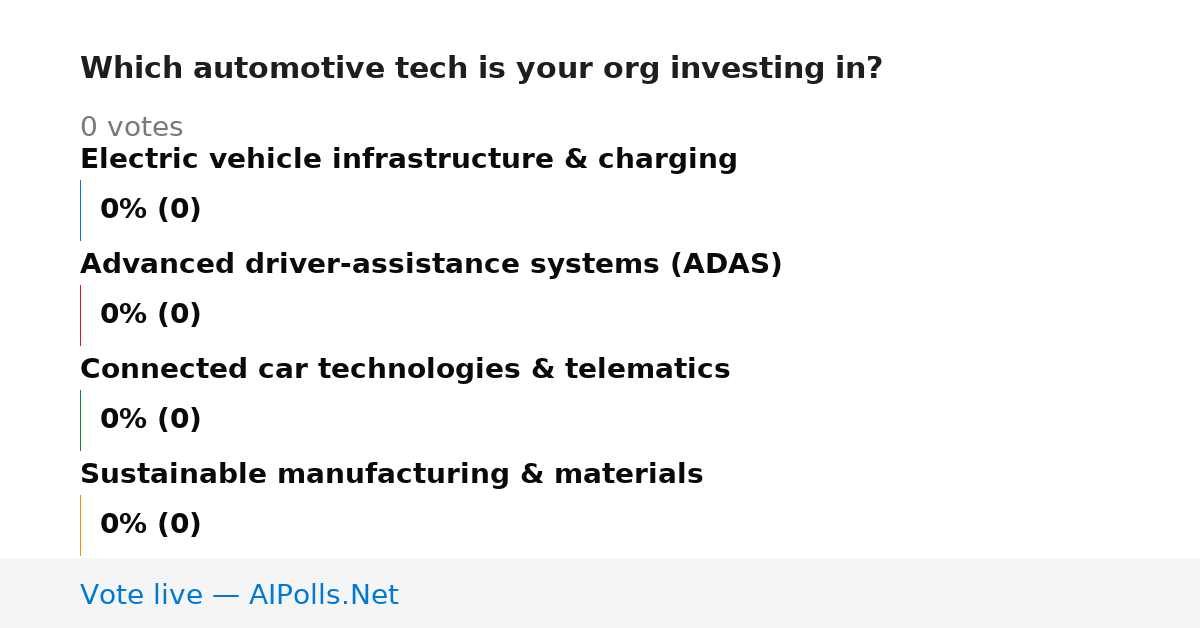 Which automotive tech is your org investing in?

0 votes

Electric vehicle infrastructure & charging

0% (0)

Advanced driver-assistance systems (ADAS)

0% (0)

Connected car technologies & telematics

0% (0)

Sustainable manufacturing & materials

0% (0)

Vote live — AIPolls.Net